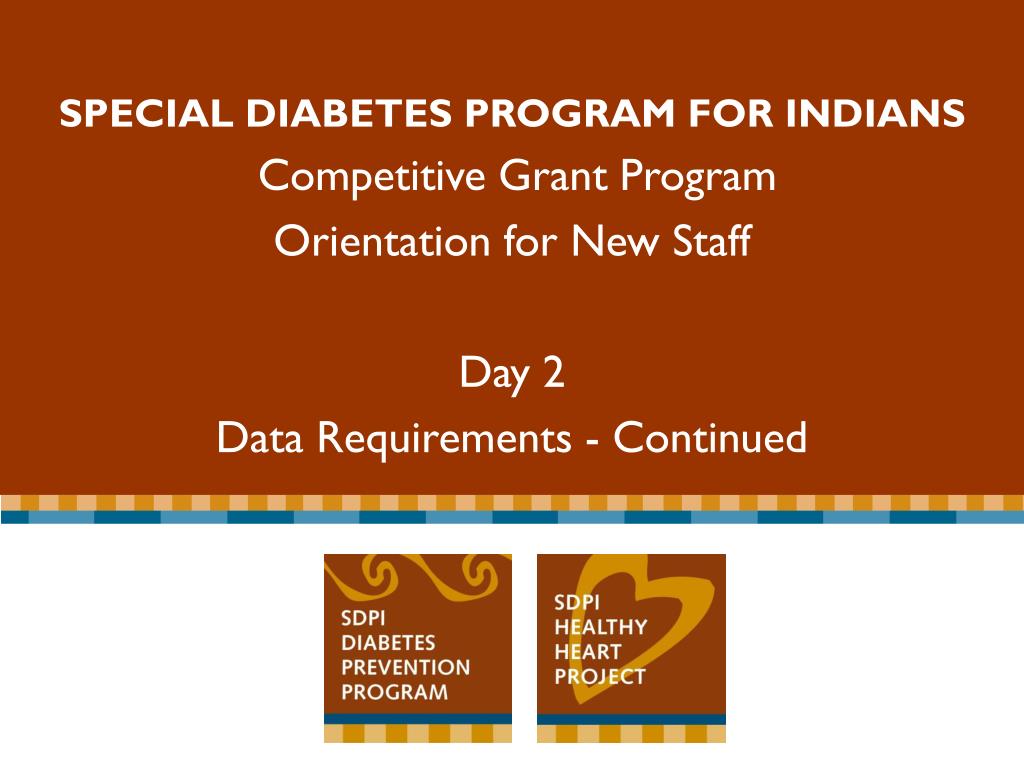 SPECIAL DIABETES PROGRAM FOR INDIANS
Competitive Grant Program
Orientation for New Staff

Day 2
Data Requirements - Continued

SDPI
DIABETES
PREVENTION
PROGRAM

SDPI
HEALTHY
HEART
PROJECT